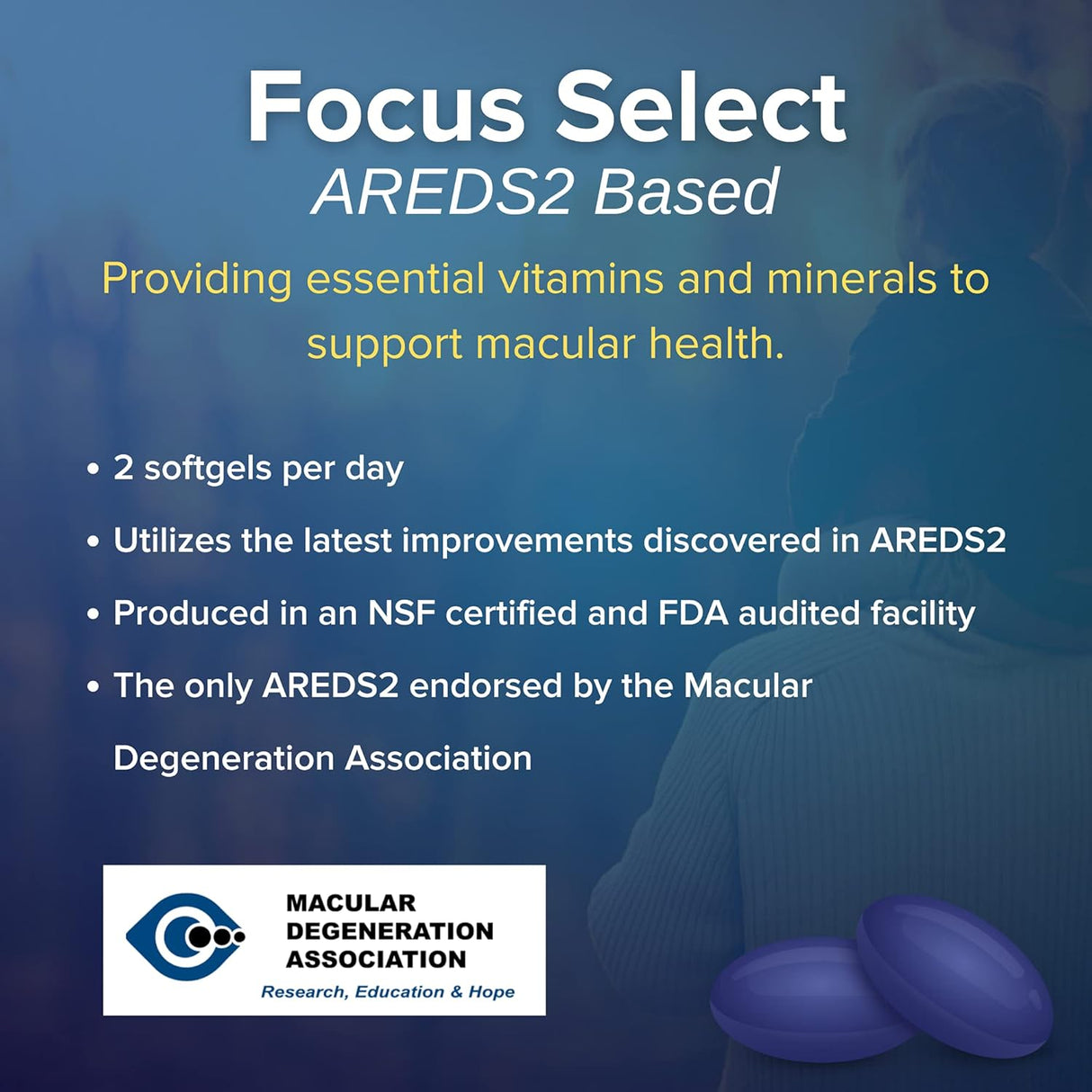 Focus Select
AREDS2 Based

Providing essential vitamins and minerals to support macular health.

• 2 softgels per day
• Utilizes the latest improvements discovered in AREDS2
• Produced in an NSF certified and FDA audited facility
• The only AREDS2 endorsed by the Macular Degeneration Association

MACULAR DEGENERATION ASSOCIATION
Research, Education & Hope